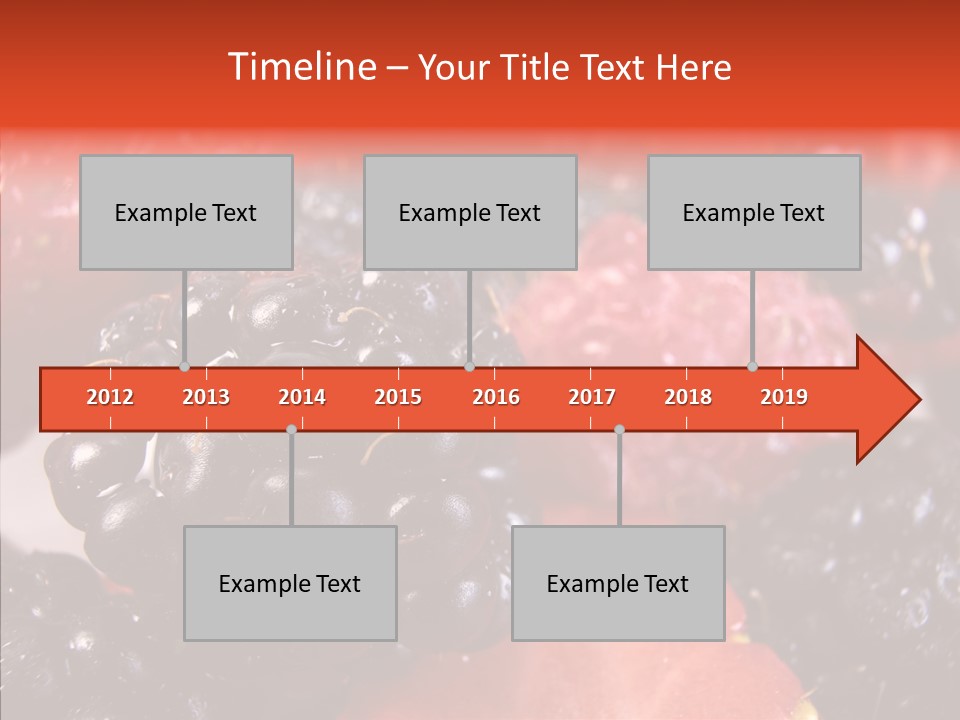 Timeline – Your Title Text Here

Example Text

Example Text

Example Text

2012 2013 2014 2015 2016 2017 2018 2019

Example Text

Example Text